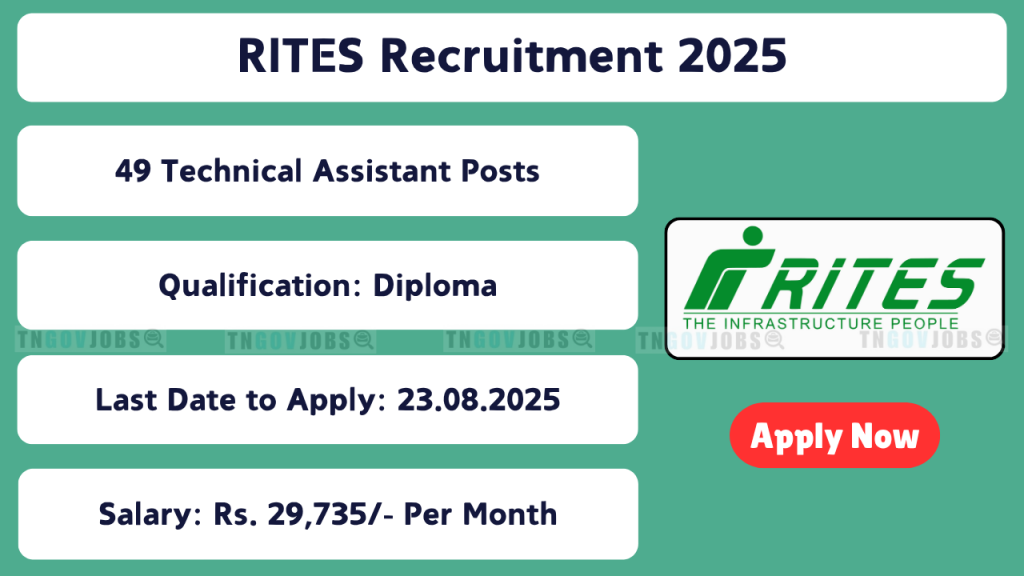 RITES Recruitment 2025

49 Technical Assistant Posts

Qualification: Diploma

Last Date to Apply: 23.08.2025

Salary: Rs. 29,735/- Per Month

RITES
THE INFRASTRUCTURE PEOPLE

Apply Now

TNGOVJOBS TNGOVJOBS TNGOVJOBS TNGOVJOBS TNGOVJOBS